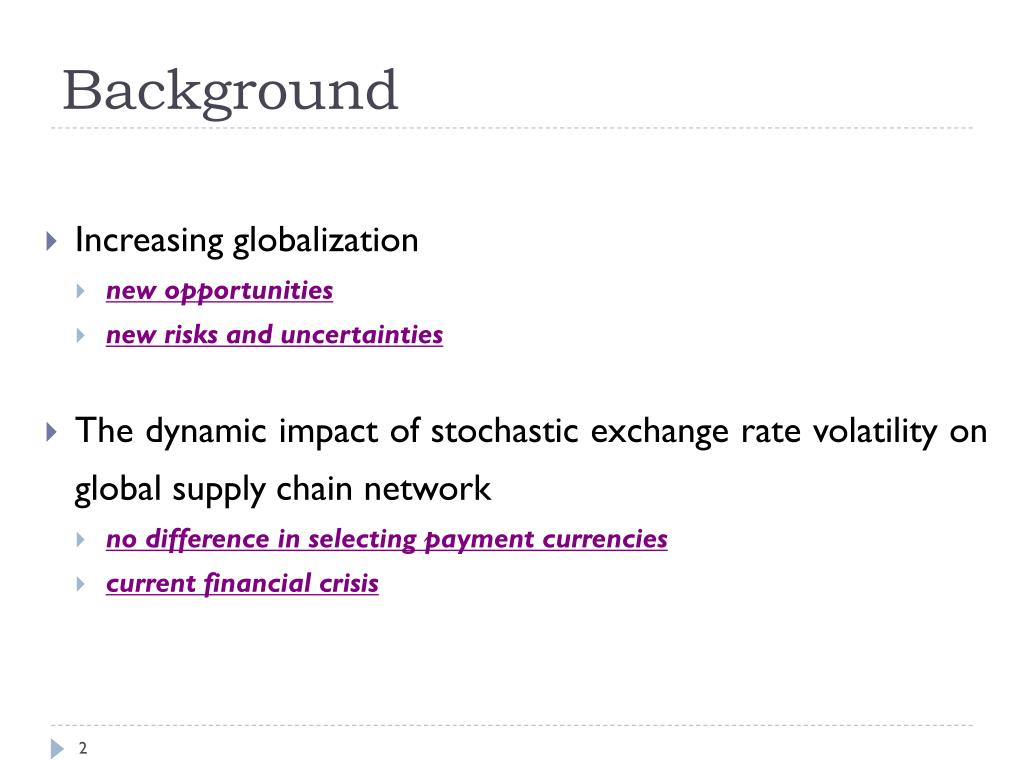 Background

Increasing globalization

new opportunities

new risks and uncertainties

The dynamic impact of stochastic exchange rate volatility on global supply chain network

no difference in selecting payment currencies

current financial crisis

2